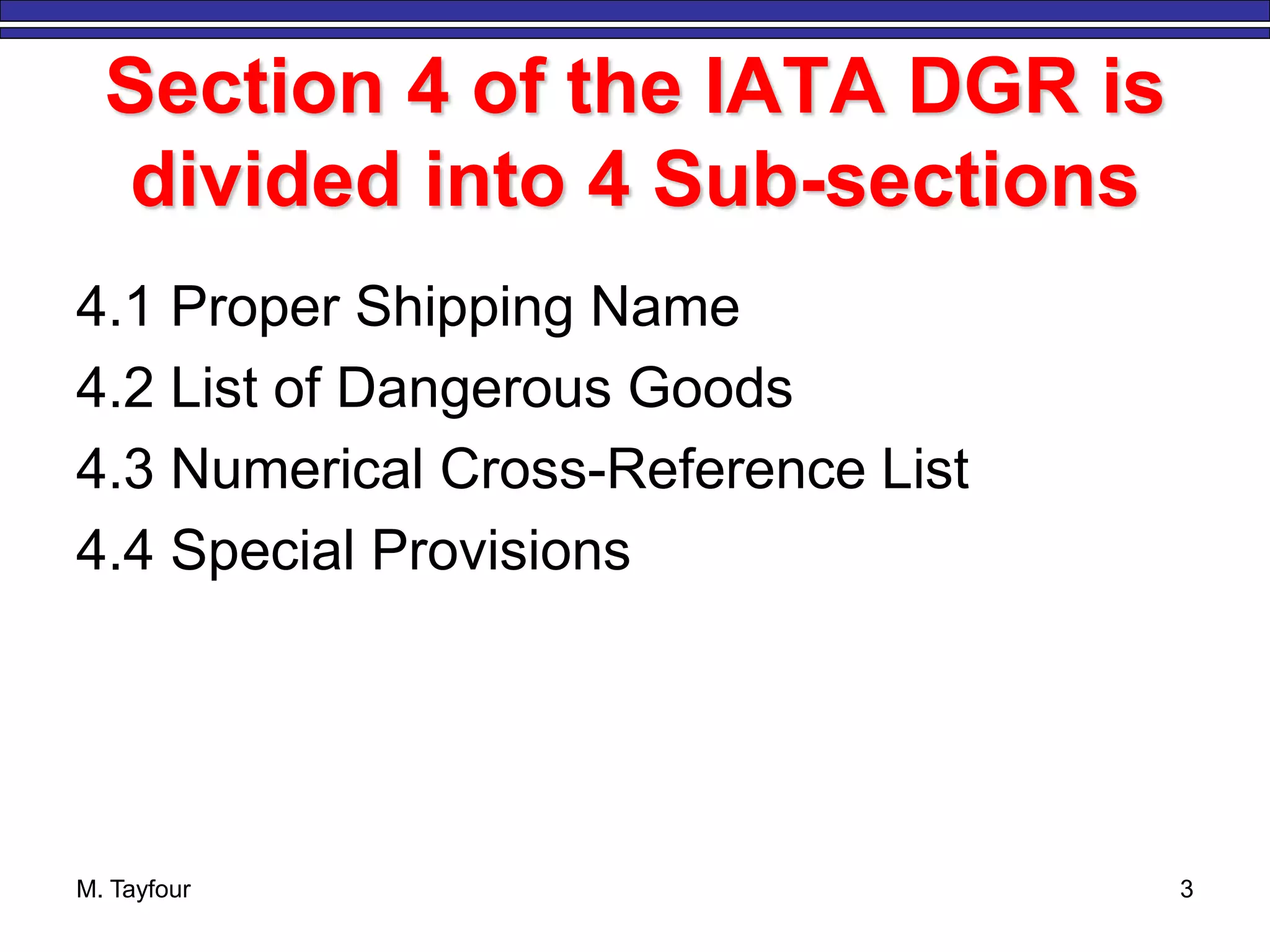 Section 4 of the IATA DGR is divided into 4 Sub-sections

4.1 Proper Shipping Name

4.2 List of Dangerous Goods

4.3 Numerical Cross-Reference List

4.4 Special Provisions

M. Tayfour

3